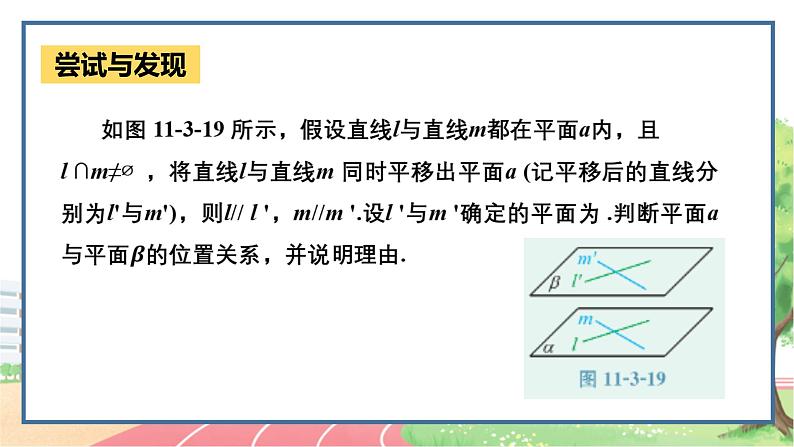 尝试与发现

如图 11-3-19 所示，假设直线$l$与直线$m$都在平面$a$内，且 $l \cap m \neq \varnothing$ ，将直线$l$与直线$m$ 同时平移出平面$a$ (记平移后的直线分别为$l'$与$m'$)，则$l // l'$，$m // m'$.设$l'$与$m'$确定的平面为 .判断平面$a$与平面$\beta$的位置关系，并说明理由.

$m'$
$\beta$
$l'$
$m$
$\alpha$
$l$
图 11-3-19